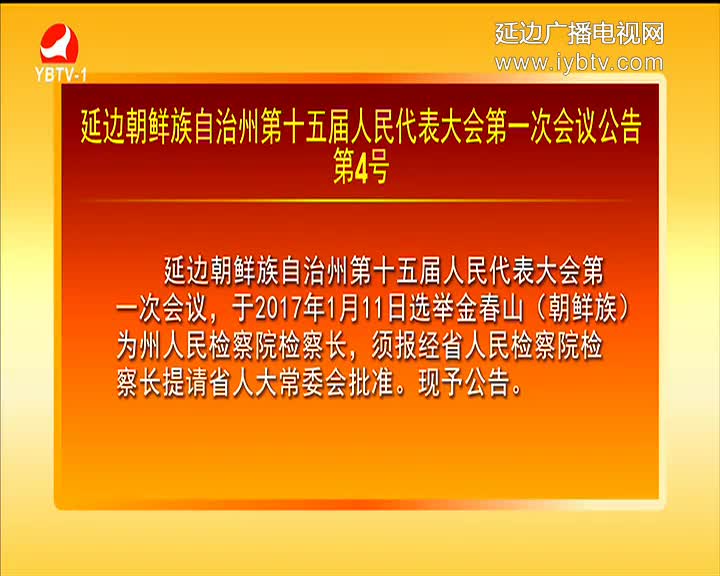 YBTV-1

延边广播电视网
www.iybtv.com

延边朝鲜族自治州第十五届人民代表大会第一次会议公告
第4号

延边朝鲜族自治州第十五届人民代表大会第一次会议，于2017年1月11日选举金春山（朝鲜族）为州人民检察院检察长，须报经省人民检察院检察长提请省人大常委会批准。现予公告。